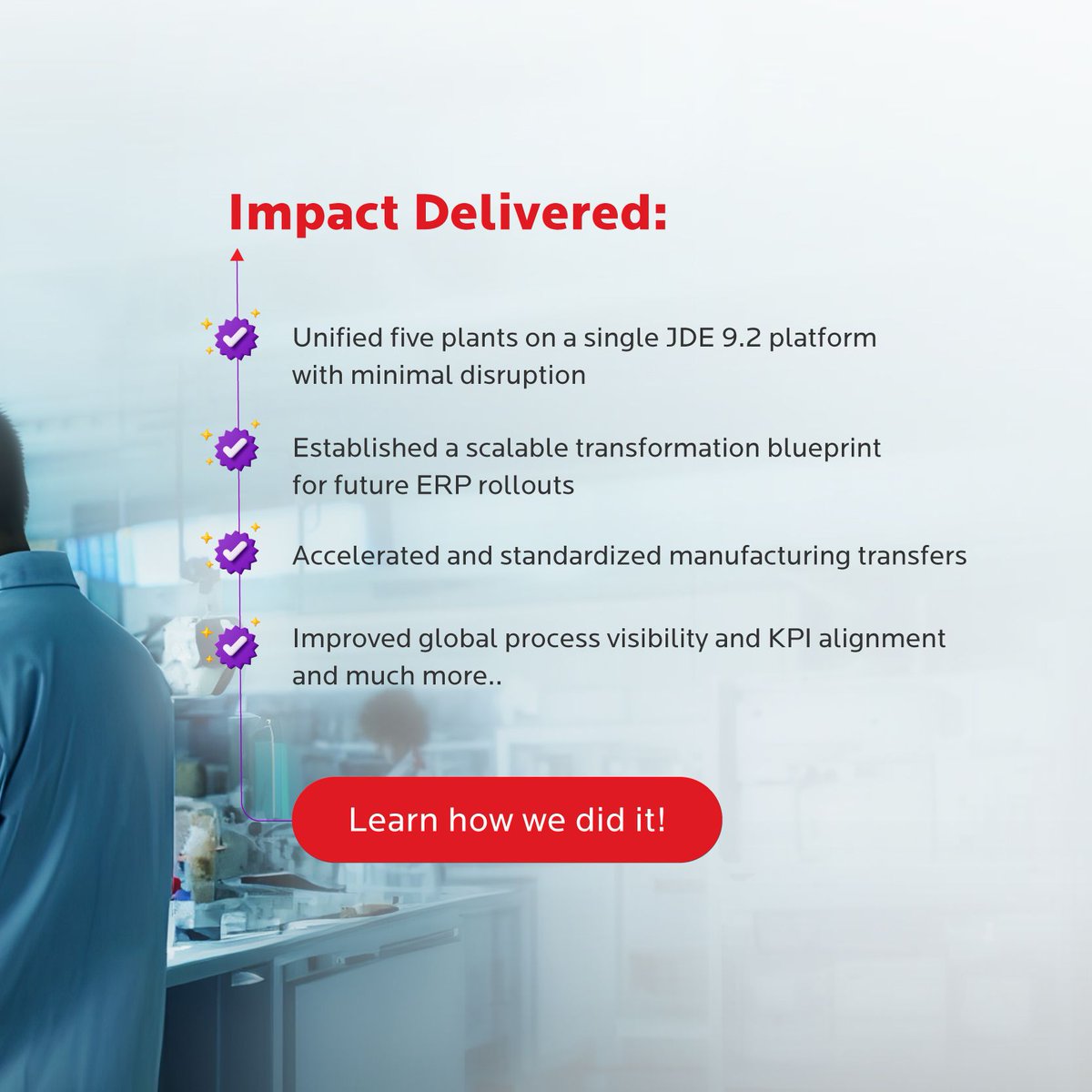 Impact Delivered:

Unified five plants on a single JDE 9.2 platform with minimal disruption

Established a scalable transformation blueprint for future ERP rollouts

Accelerated and standardized manufacturing transfers

Improved global process visibility and KPI alignment and much more..

Learn how we did it!